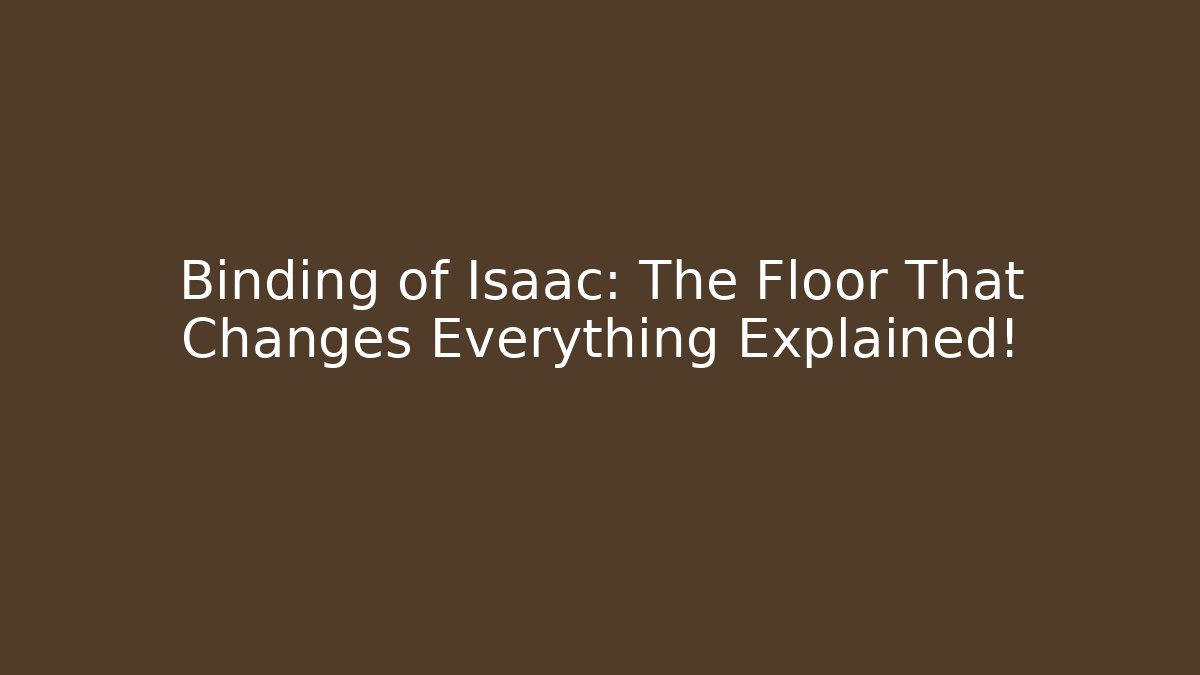 Binding of Isaac: The Floor That Changes Everything Explained!